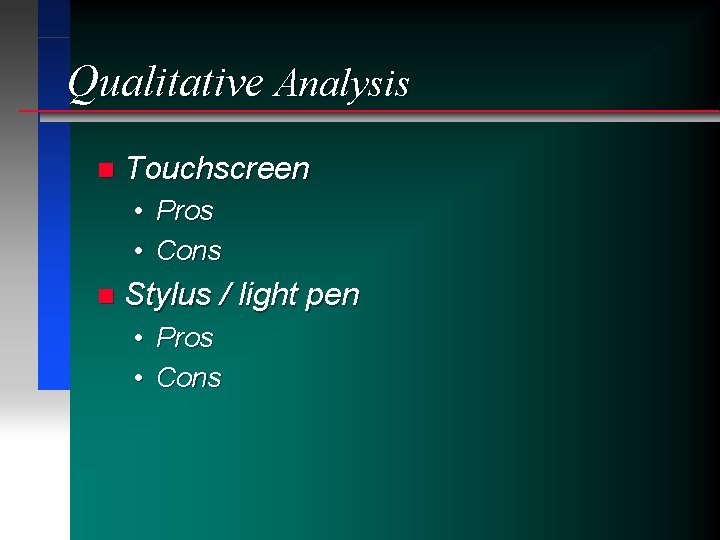 Qualitative Analysis

- Touchscreen
  - Pros
  - Cons
- Stylus / light pen
  - Pros
  - Cons